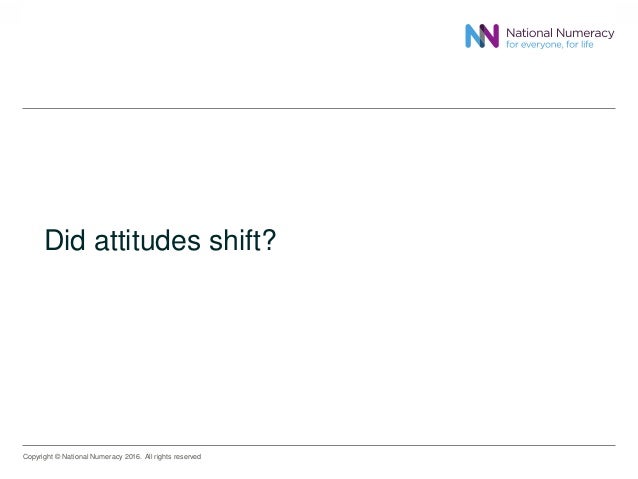 National Numeracy
for everyone, for life

Did attitudes shift?

Copyright © National Numeracy 2016. All rights reserved